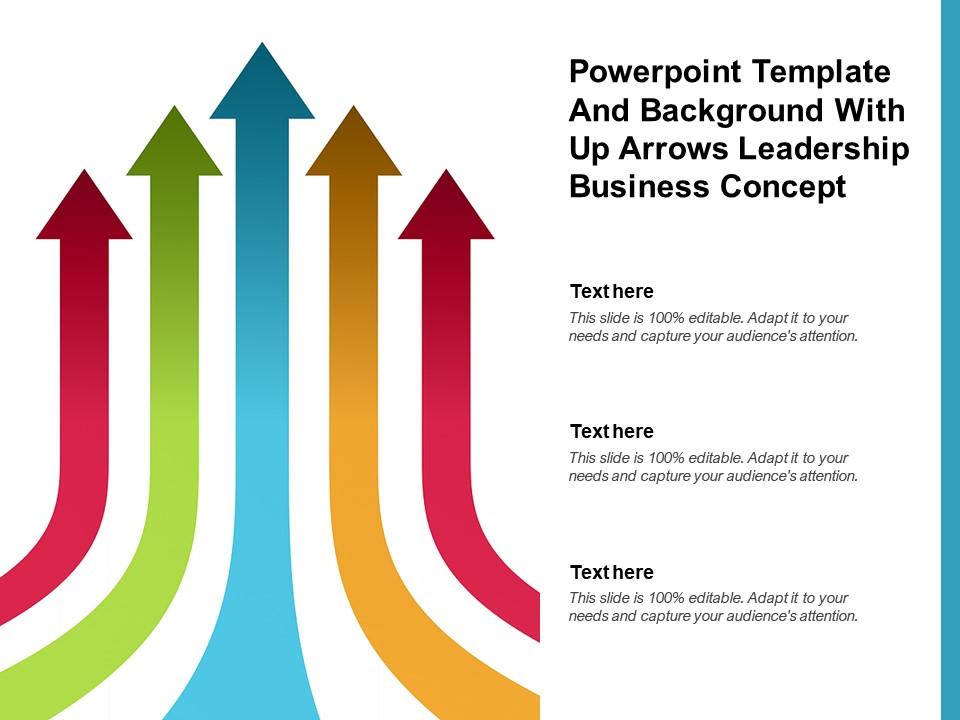 Powerpoint Template And Background With Up Arrows Leadership Business Concept

Text here

This slide is 100% editable. Adapt it to your needs and capture your audience's attention.

Text here

This slide is 100% editable. Adapt it to your needs and capture your audience's attention.

Text here

This slide is 100% editable. Adapt it to your needs and capture your audience's attention.